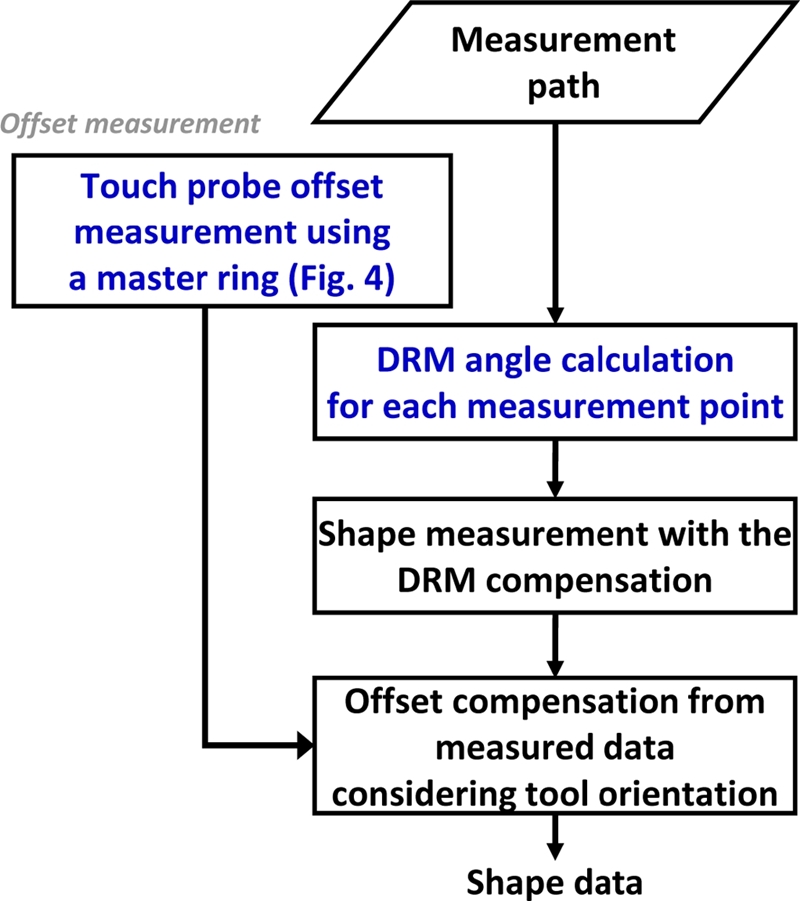 Measurement path

Offset measurement

Touch probe offset measurement using a master ring (Fig. 4)

DRM angle calculation for each measurement point

Shape measurement with the DRM compensation

Offset compensation from measured data considering tool orientation

Shape data